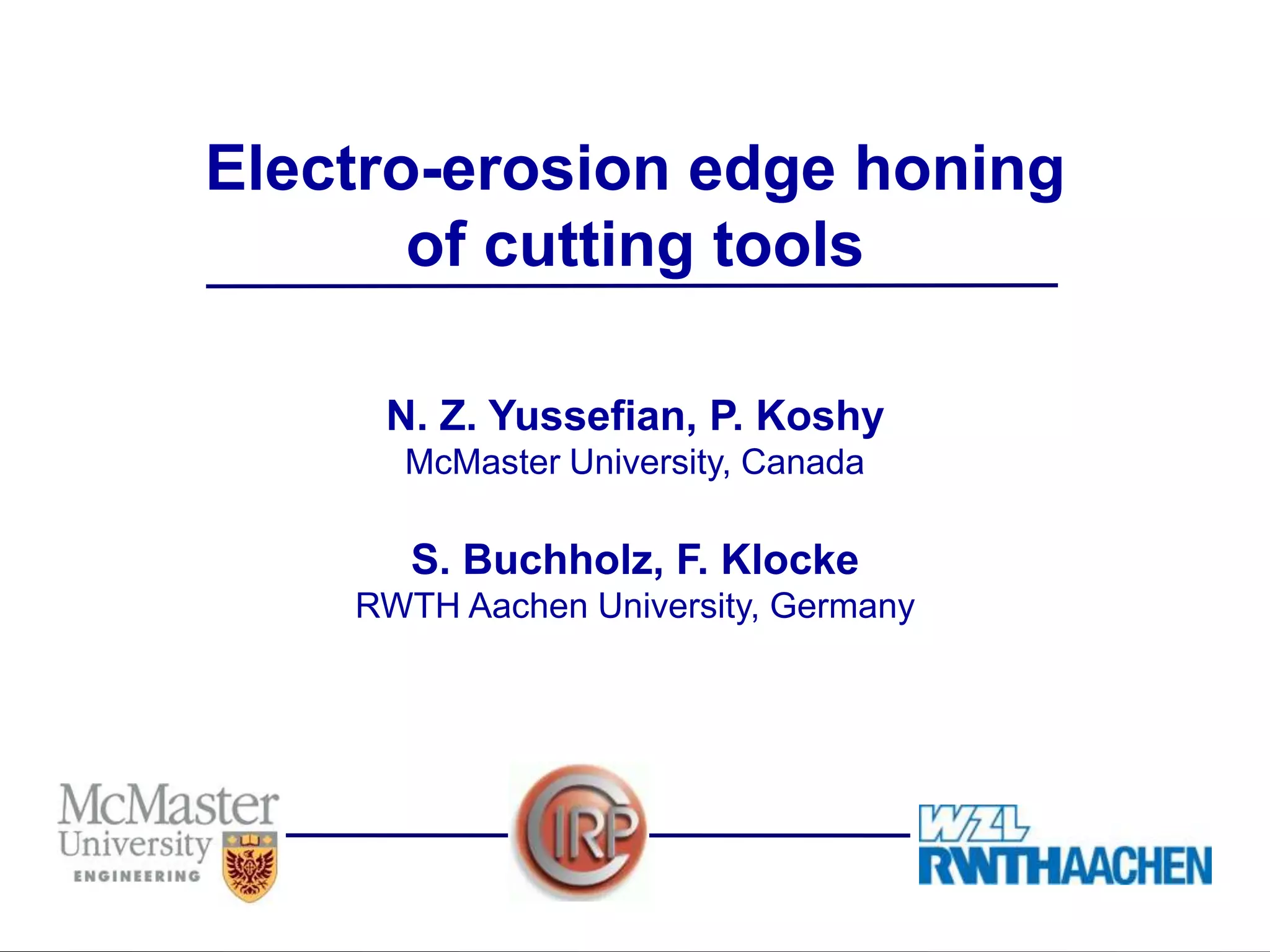 Electro-erosion edge honing of cutting tools

N. Z. Yussefian, P. Koshy
McMaster University, Canada

S. Buchholz, F. Klocke
RWTH Aachen University, Germany

McMaster University ENGINEERING

CIRP

WZL RWTHAACHEN